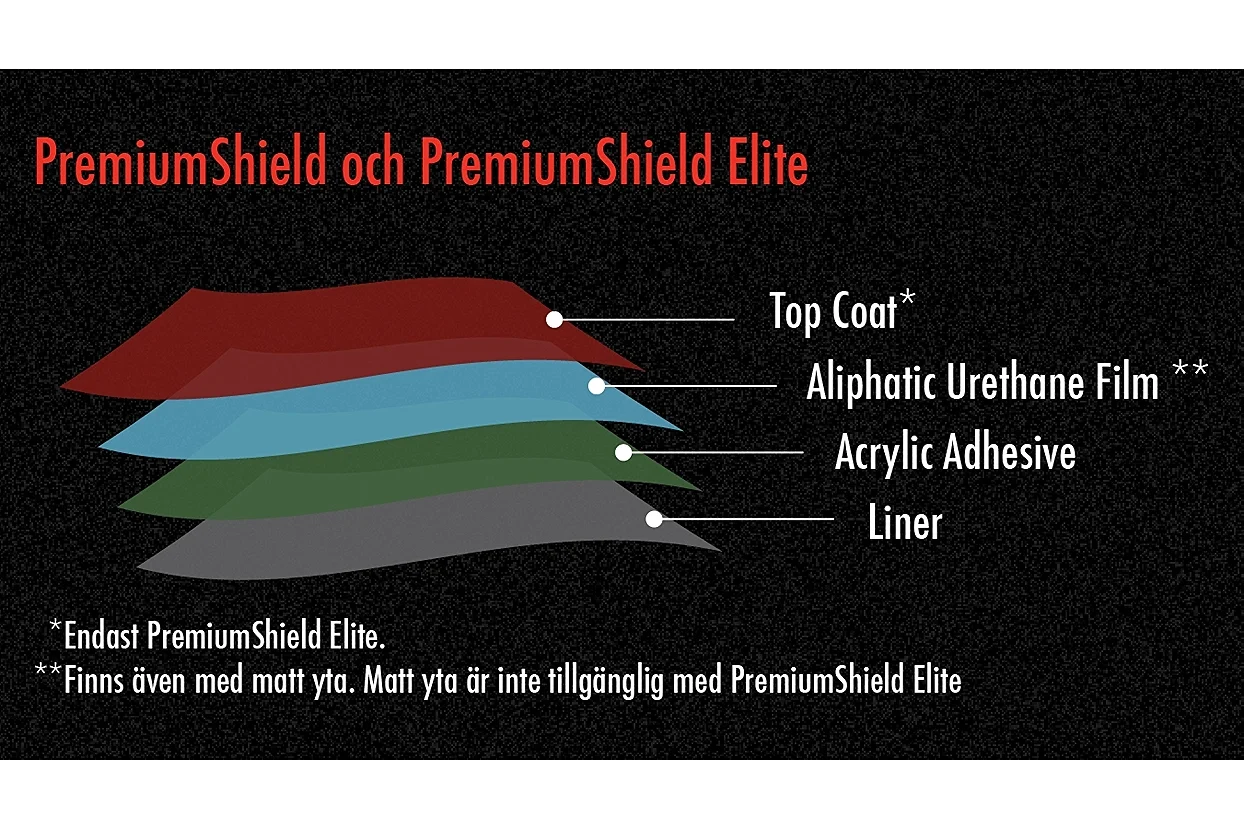 PremiumShield och PremiumShield Elite

Top Coat*

Aliphatic Urethane Film **

Acrylic Adhesive

Liner

*Endast PremiumShield Elite.

**Finns även med matt yta. Matt yta är inte tillgänglig med PremiumShield Elite